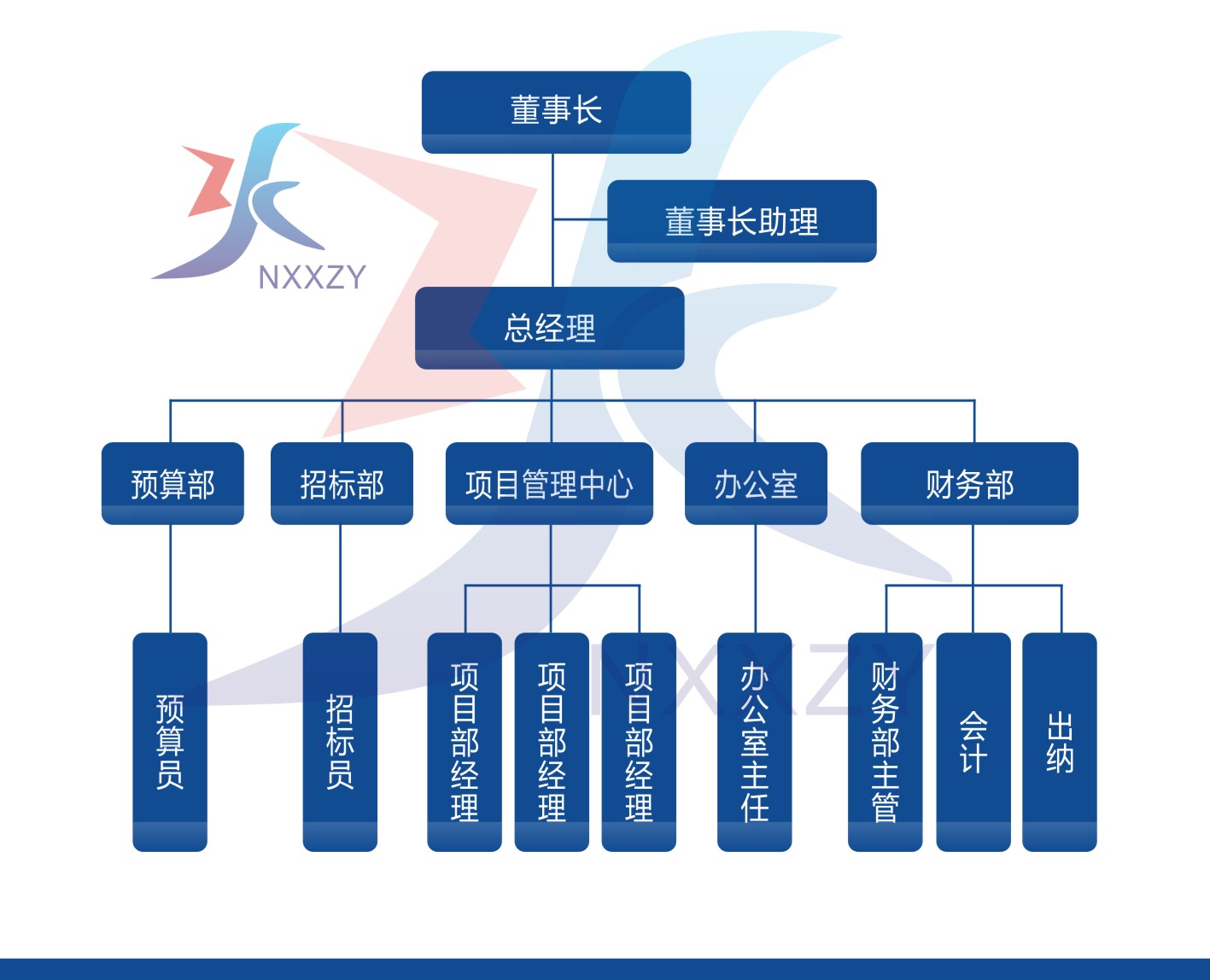 NXXZY

董事长

董事长助理

总经理

预算部

招标部

项目管理中心

办公室

财务部

预算员

招标员

项目部经理

项目部经理

项目部经理

办公室主任

财务部主管

会计

出纳

NXXZY